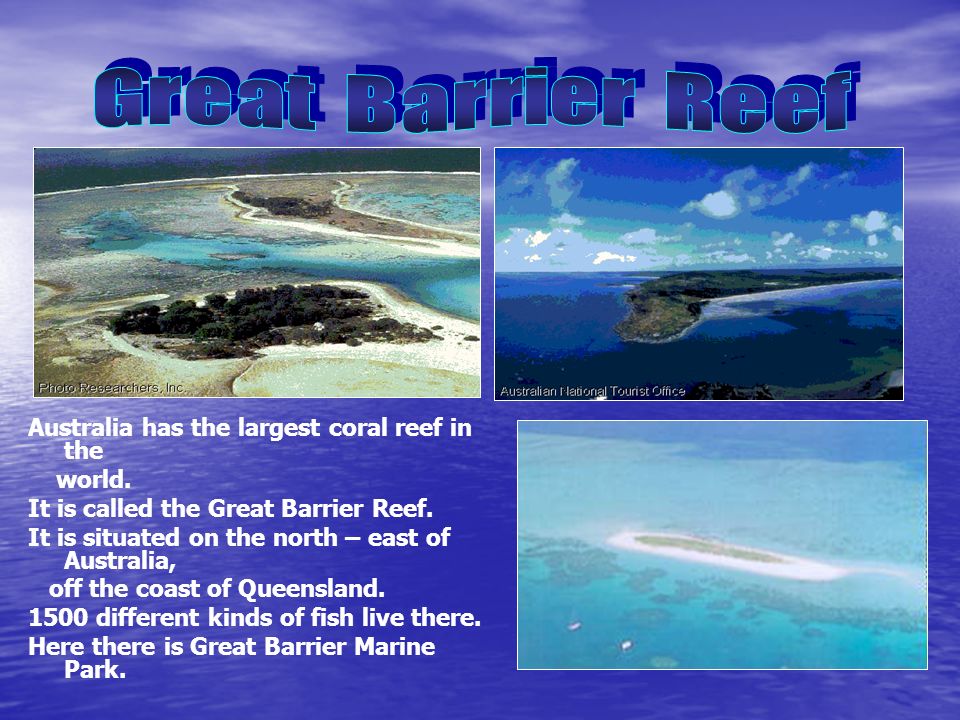 Great Barrier Reef

Photo Researchers, Inc.

Australian National Tourist Office

Australia has the largest coral reef in the world.

It is called the Great Barrier Reef.

It is situated on the north – east of Australia, off the coast of Queensland.

1500 different kinds of fish live there.

Here there is Great Barrier Marine Park.